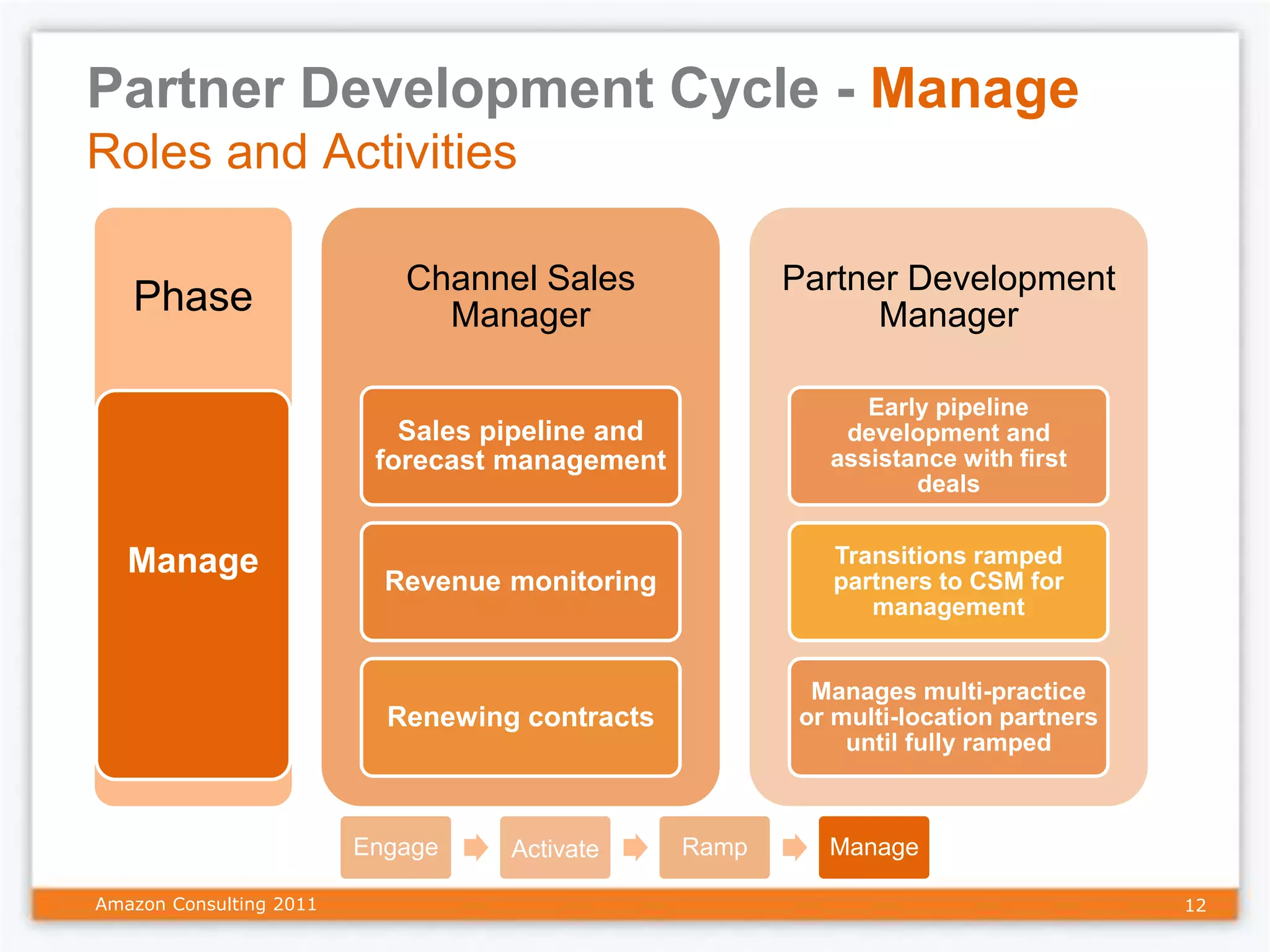 Partner Development Cycle - Manage
Roles and Activities

Phase

Manage

Channel Sales Manager

Sales pipeline and forecast management

Revenue monitoring

Renewing contracts

Partner Development Manager

Early pipeline development and assistance with first deals

Transitions ramped partners to CSM for management

Manages multi-practice or multi-location partners until fully ramped

Engage
Activate
Ramp
Manage

Amazon Consulting 2011

12